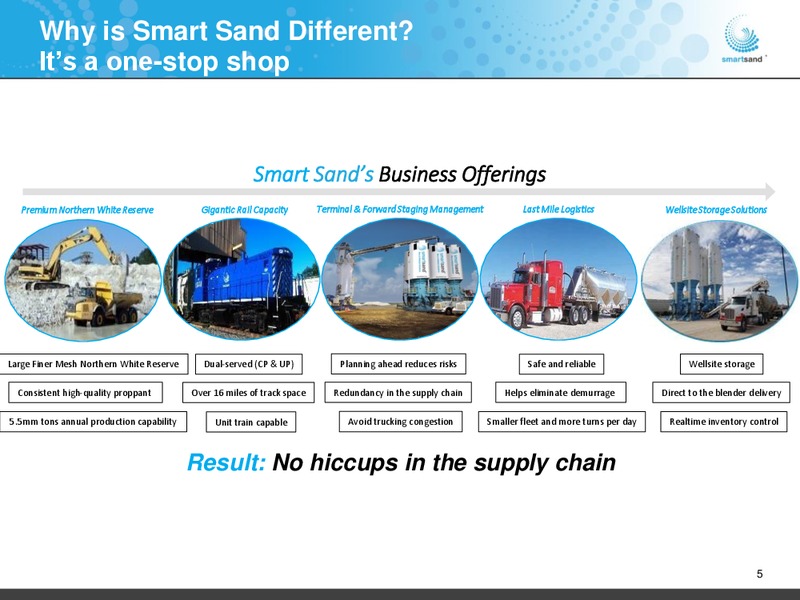 Why is Smart Sand Different?
It's a one-stop shop

smartsand

Smart Sand's Business Offerings

Premium Northern White Reserve

Large Finer Mesh Northern White Reserve

Consistent high-quality proppant

5.5mm tons annual production capability

Gigantic Rail Capacity

Dual-served (CP & UP)

Over 16 miles of track space

Unit train capable

Terminal & Forward Staging Management

Planning ahead reduces risks

Redundancy in the supply chain

Avoid trucking congestion

Last Mile Logistics

Safe and reliable

Helps eliminate demurrage

Smaller fleet and more turns per day

Wellsite Storage Solutions

Wellsite storage

Direct to the blender delivery

Realtime inventory control

Result: No hiccups in the supply chain

5